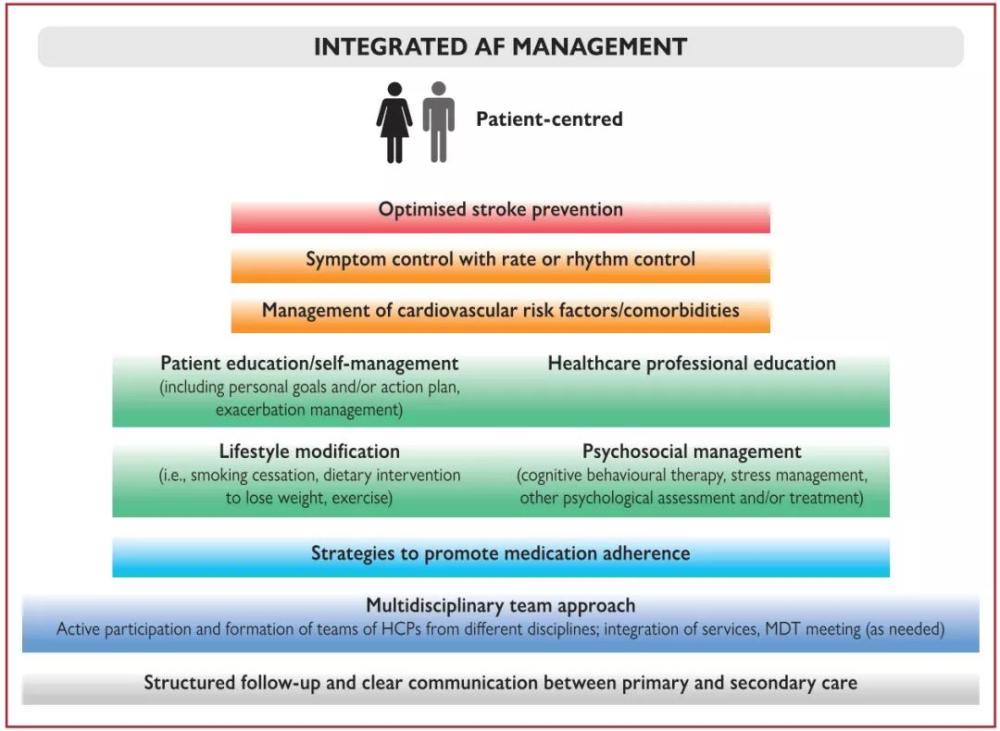 INTEGRATED AF MANAGEMENT

Patient-centred

Optimised stroke prevention

Symptom control with rate or rhythm control

Management of cardiovascular risk factors/comorbidities

Patient education/self-management
(including personal goals and/or action plan, exacerbation management)

Healthcare professional education

Lifestyle modification
(i.e., smoking cessation, dietary intervention to lose weight, exercise)

Psychosocial management
(cognitive behavioural therapy, stress management, other psychological assessment and/or treatment)

Strategies to promote medication adherence

Multidisciplinary team approach
Active participation and formation of teams of HCPs from different disciplines; integration of services, MDT meeting (as needed)

Structured follow-up and clear communication between primary and secondary care